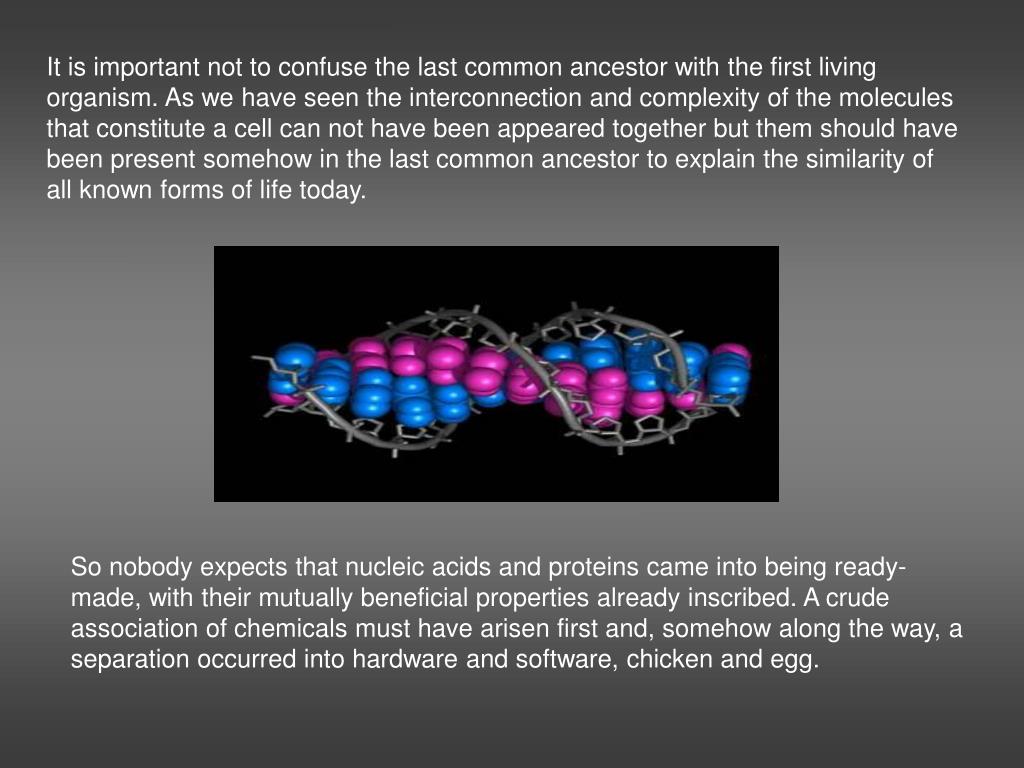 It is important not to confuse the last common ancestor with the first living organism. As we have seen the interconnection and complexity of the molecules that constitute a cell can not have been appeared together but them should have been present somehow in the last common ancestor to explain the similarity of all known forms of life today.

So nobody expects that nucleic acids and proteins came into being ready-made, with their mutually beneficial properties already inscribed. A crude association of chemicals must have arisen first and, somehow along the way, a separation occurred into hardware and software, chicken and egg.